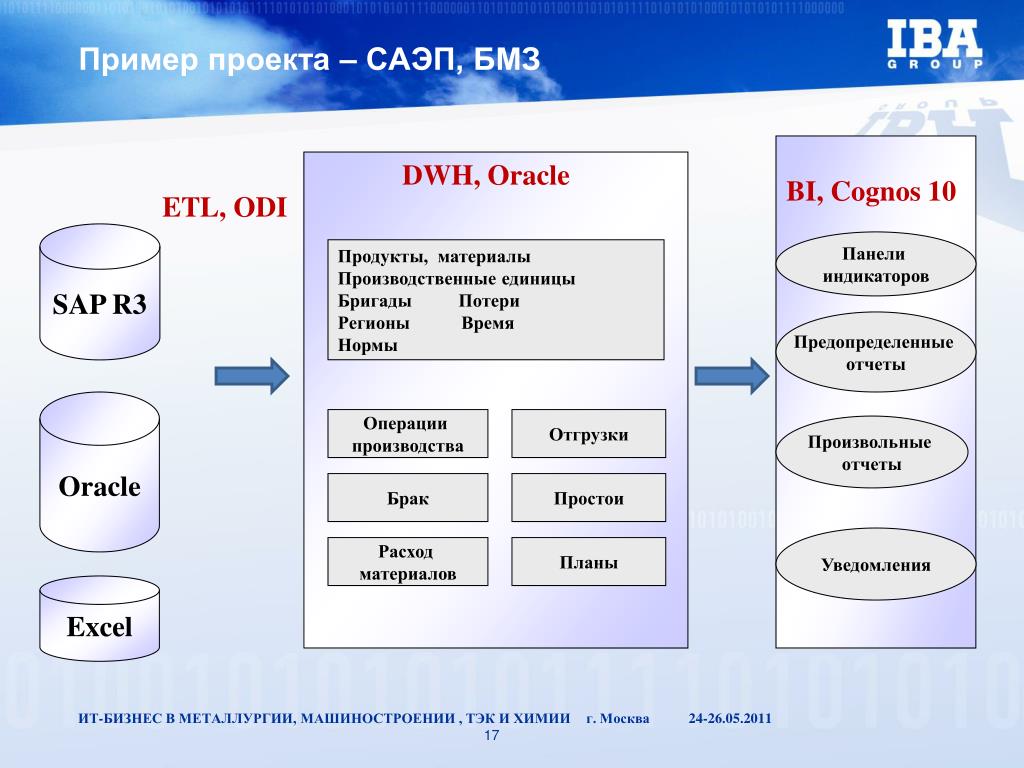 Пример проекта – САЭП, БМЗ

IBA GROUP

ETL, ODI

SAP R3

Oracle

Excel

DWH, Oracle

Продукты, материалы
Производственные единицы
Бригады Потери
Регионы Время
Нормы

Операции производства

Отгрузки

Брак

Простои

Расход материалов

Планы

BI, Cognos 10

Панели индикаторов

Предопределенные отчеты

Произвольные отчеты

Уведомления

ИТ-БИЗНЕС В МЕТАЛЛУРГИИ, МАШИНОСТРОЕНИИ , ТЭК И ХИМИИ г. Москва 24-26.05.2011

17